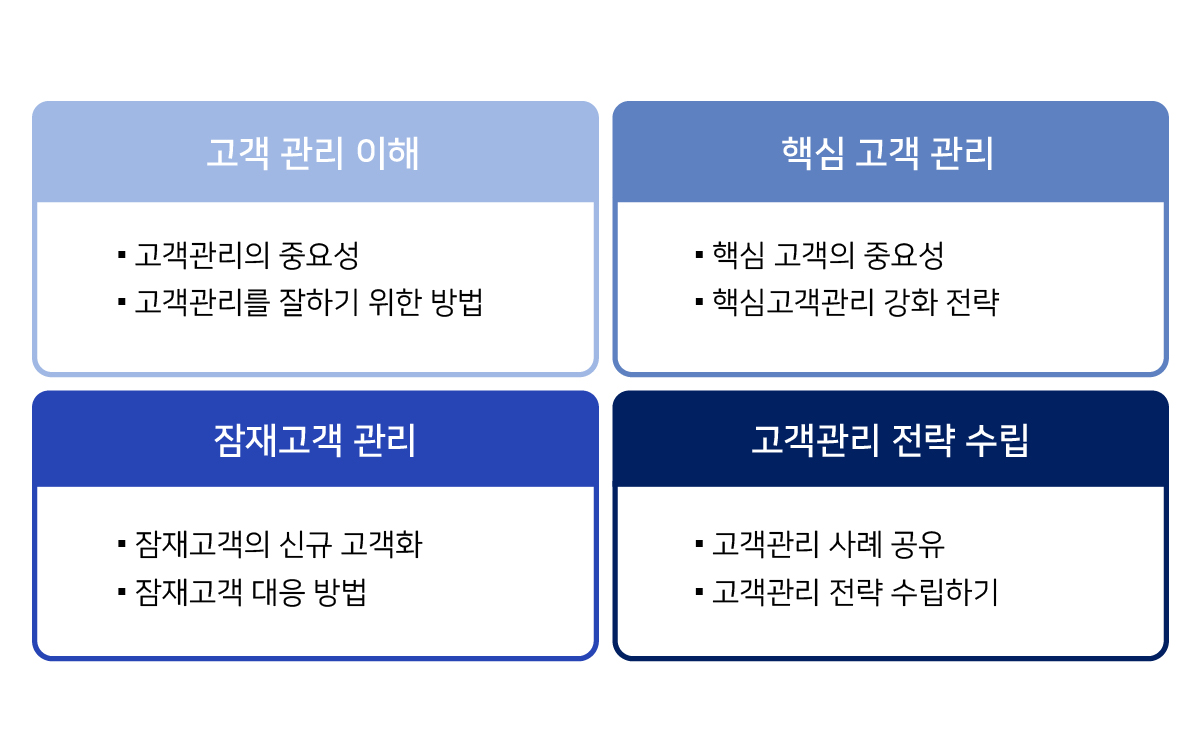 고객 관리 이해

▪ 고객관리의 중요성
▪ 고객관리를 잘하기 위한 방법

핵심 고객 관리

▪ 핵심 고객의 중요성
▪ 핵심고객관리 강화 전략

잠재고객 관리

▪ 잠재고객의 신규 고객화
▪ 잠재고객 대응 방법

고객관리 전략 수립

▪ 고객관리 사례 공유
▪ 고객관리 전략 수립하기